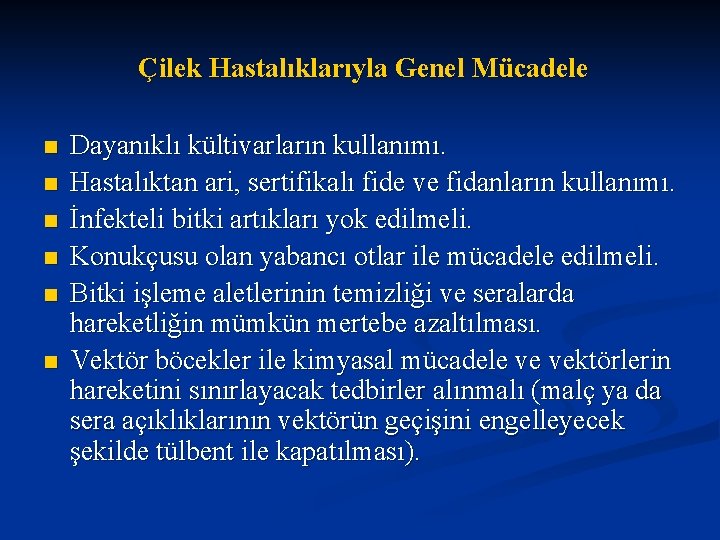 Çilek Hastalıklarıyla Genel Mücadele

- Dayanıklı kültivarların kullanımı.
- Hastalıktan ari, sertifikalı fide ve fidanların kullanımı.
- İnfekteli bitki artıkları yok edilmeli.
- Konukçusu olan yabancı otlar ile mücadele edilmeli.
- Bitki işleme aletlerinin temizliği ve seralarda hareketliğin mümkün mertebe azaltılması.
- Vektör böcekler ile kimyasal mücadele ve vektörlerin hareketini sınırlayacak tedbirler alınmalı (malç ya da sera açıklıklarının vektörün geçişini engelleyecek şekilde tülbent ile kapatılması).